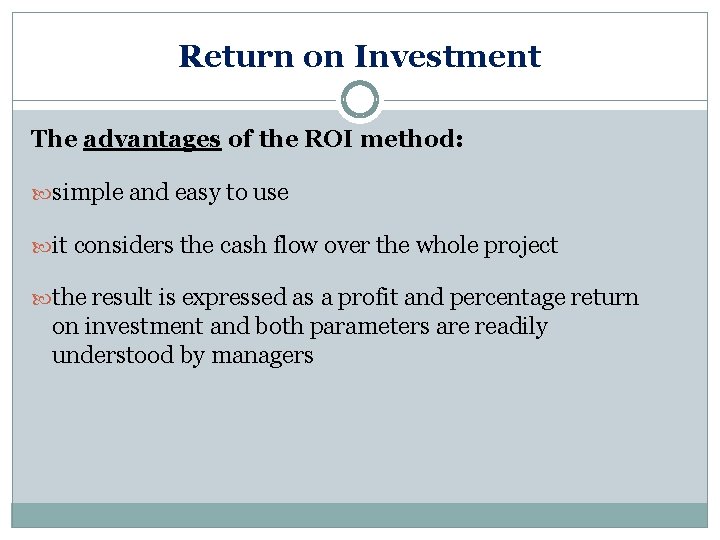 Return on Investment

The advantages of the ROI method:

simple and easy to use

it considers the cash flow over the whole project

the result is expressed as a profit and percentage return on investment and both parameters are readily understood by managers